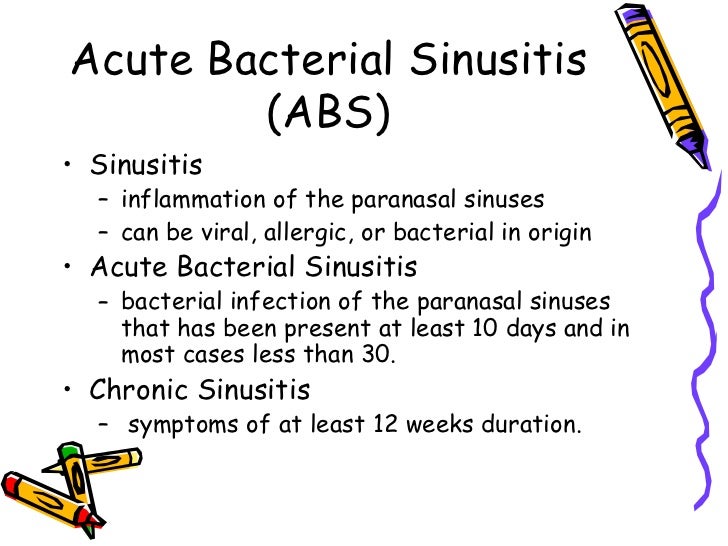 Acute Bacterial Sinusitis (ABS)

• Sinusitis
– inflammation of the paranasal sinuses
– can be viral, allergic, or bacterial in origin
• Acute Bacterial Sinusitis
– bacterial infection of the paranasal sinuses that has been present at least 10 days and in most cases less than 30.
• Chronic Sinusitis
– symptoms of at least 12 weeks duration.